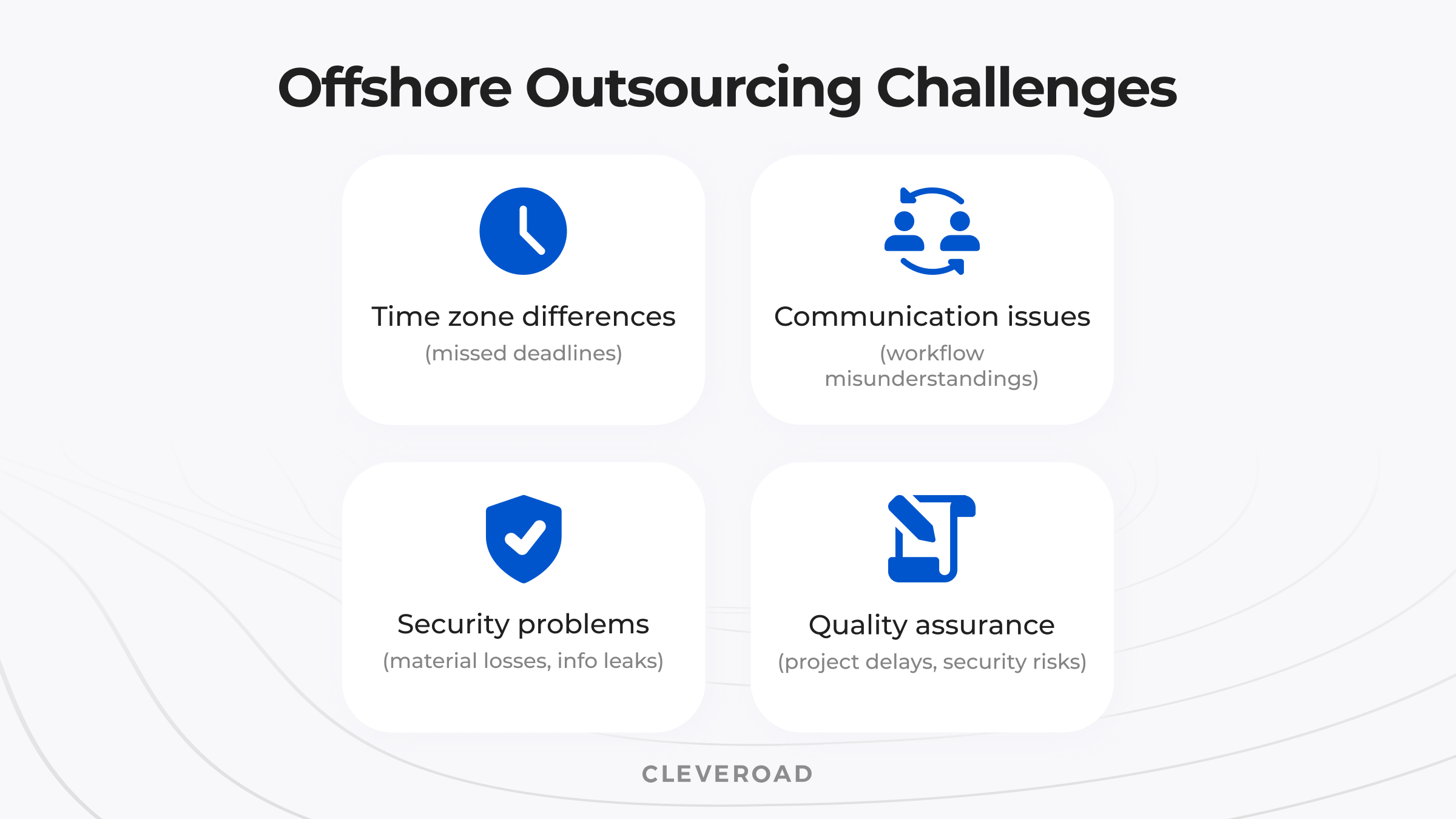 Offshore Outsourcing Challenges

Time zone differences
(missed deadlines)

Communication issues
(workflow misunderstandings)

Security problems
(material losses, info leaks)

Quality assurance
(project delays, security risks)

CLEVEROAD